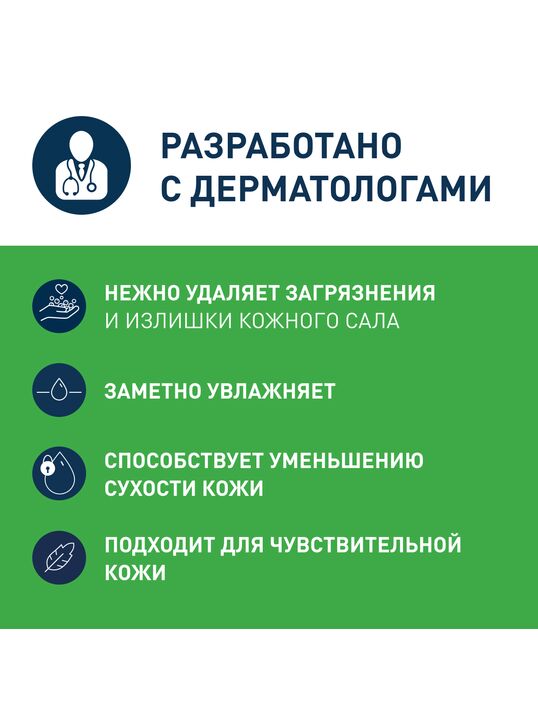 РАЗРАБОТАНО С ДЕРМАТОЛОГАМИ

НЕЖНО УДАЛЯЕТ ЗАГРЯЗНЕНИЯ И ИЗЛИШКИ КОЖНОГО САЛА

ЗАМЕТНО УВЛАЖНЯЕТ

СПОСОБСТВУЕТ УМЕНЬШЕНИЮ СУХОСТИ КОЖИ

ПОДХОДИТ ДЛЯ ЧУВСТВИТЕЛЬНОЙ КОЖИ